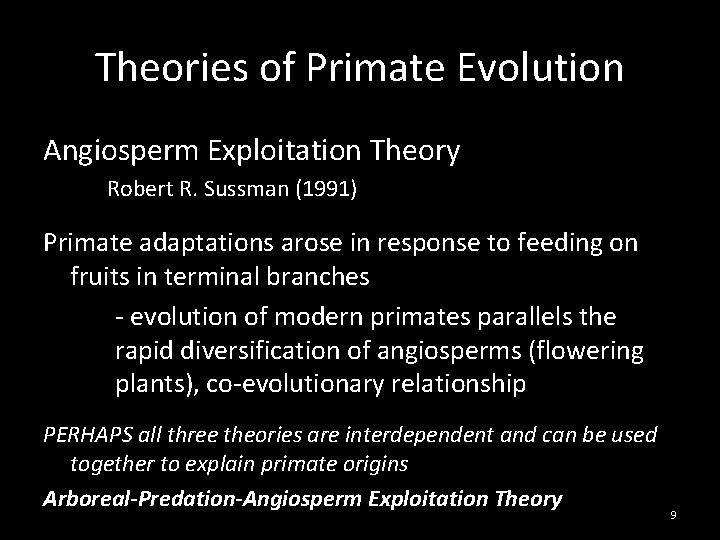 Theories of Primate Evolution

Angiosperm Exploitation Theory

Robert R. Sussman (1991)

Primate adaptations arose in response to feeding on fruits in terminal branches

- evolution of modern primates parallels the rapid diversification of angiosperms (flowering plants), co-evolutionary relationship

PERHAPS all three theories are interdependent and can be used together to explain primate origins

Arboreal-Predation-Angiosperm Exploitation Theory

9